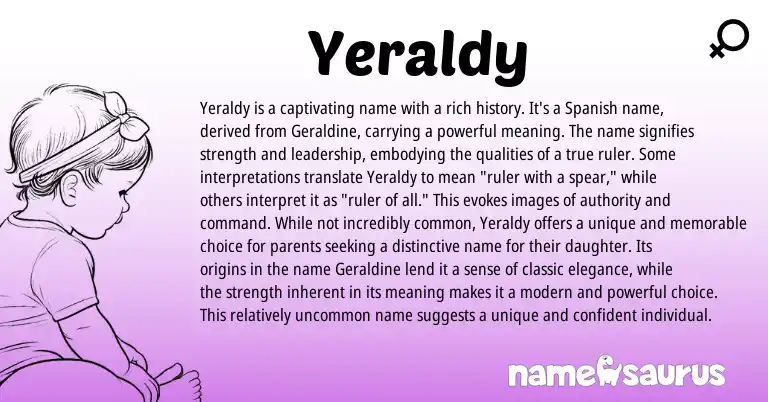 Yeraldy

Yeraldy is a captivating name with a rich history. It's a Spanish name, derived from Geraldine, carrying a powerful meaning. The name signifies strength and leadership, embodying the qualities of a true ruler. Some interpretations translate Yeraldy to mean "ruler with a spear," while others interpret it as "ruler of all." This evokes images of authority and command. While not incredibly common, Yeraldy offers a unique and memorable choice for parents seeking a distinctive name for their daughter. Its origins in the name Geraldine lend it a sense of classic elegance, while the strength inherent in its meaning makes it a modern and powerful choice. This relatively uncommon name suggests a unique and confident individual.

namesaurus